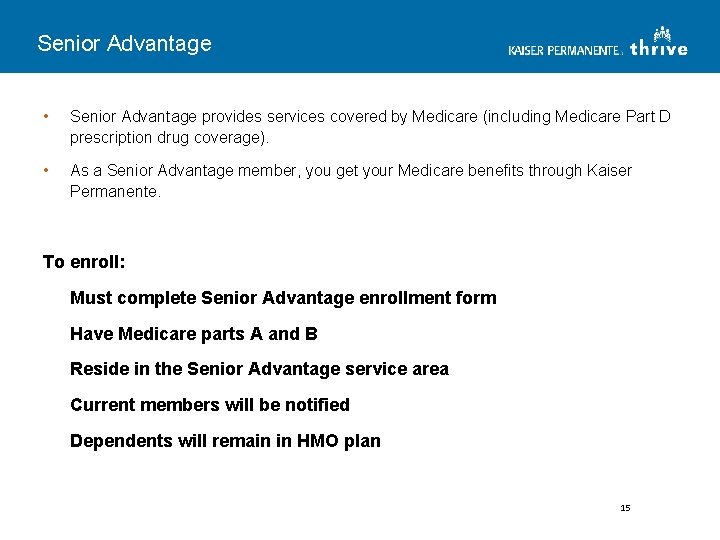 Senior Advantage

KAISER PERMANENTE. thrive

• Senior Advantage provides services covered by Medicare (including Medicare Part D prescription drug coverage).

• As a Senior Advantage member, you get your Medicare benefits through Kaiser Permanente.

To enroll:

Must complete Senior Advantage enrollment form

Have Medicare parts A and B

Reside in the Senior Advantage service area

Current members will be notified

Dependents will remain in HMO plan

15